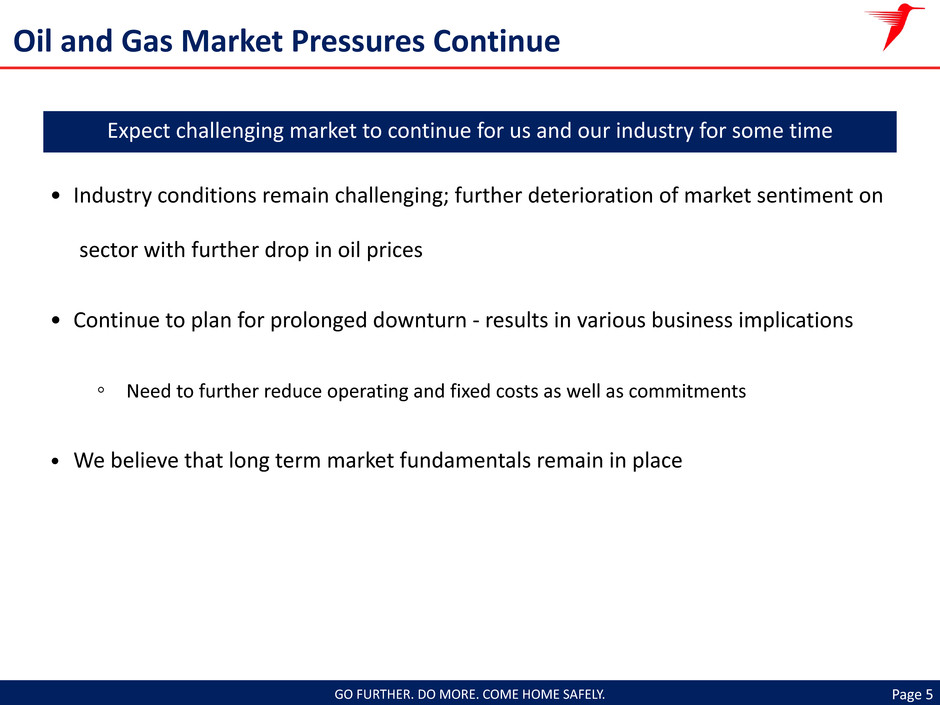 Oil and Gas Market Pressures Continue

Expect challenging market to continue for us and our industry for some time

• Industry conditions remain challenging; further deterioration of market sentiment on sector with further drop in oil prices

• Continue to plan for prolonged downturn - results in various business implications

◦ Need to further reduce operating and fixed costs as well as commitments

• We believe that long term market fundamentals remain in place

GO FURTHER. DO MORE. COME HOME SAFELY.

Page 5